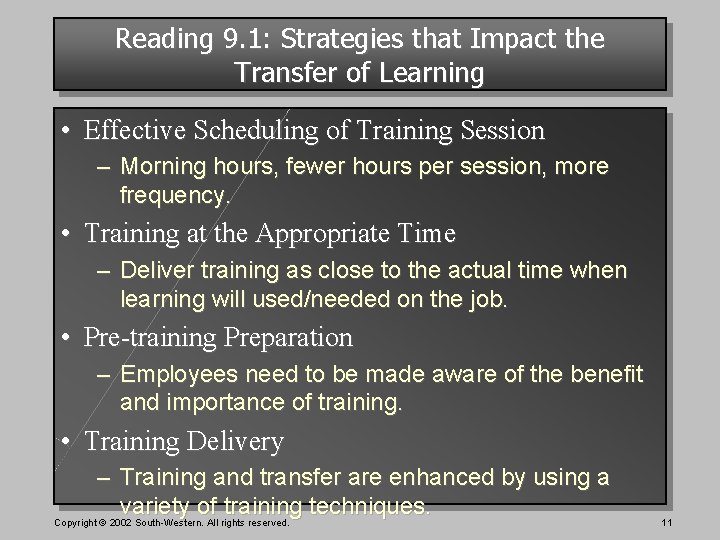 Reading 9.1: Strategies that Impact the Transfer of Learning

• Effective Scheduling of Training Session
– Morning hours, fewer hours per session, more frequency.

• Training at the Appropriate Time
– Deliver training as close to the actual time when learning will used/needed on the job.

• Pre-training Preparation
– Employees need to be made aware of the benefit and importance of training.

• Training Delivery
– Training and transfer are enhanced by using a variety of training techniques.

Copyright © 2002 South-Western. All rights reserved.

11